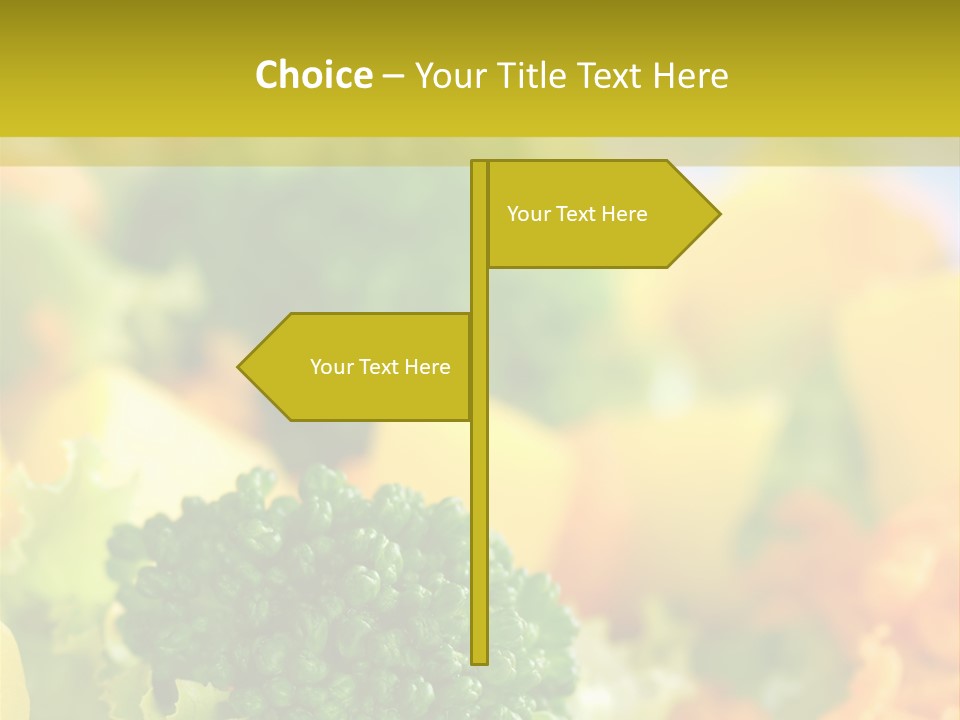 Choice – Your Title Text Here

Your Text Here

Your Text Here